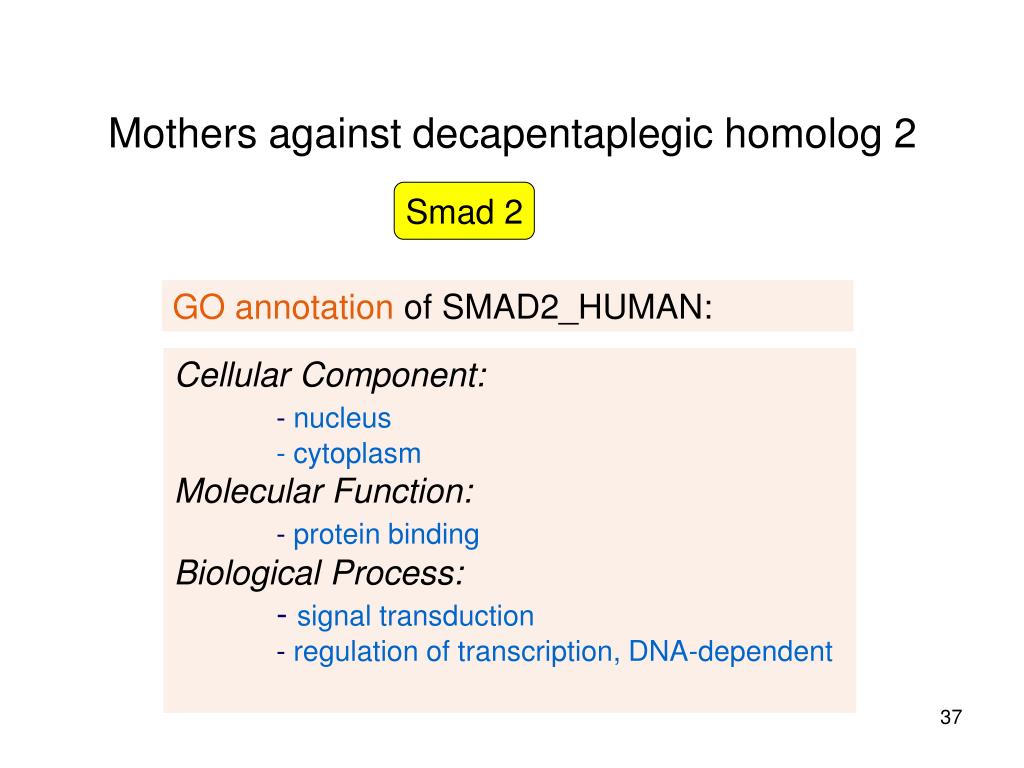 Mothers against decapentaplegic homolog 2

Smad 2

GO annotation of SMAD2_HUMAN:

Cellular Component:
- nucleus
- cytoplasm
Molecular Function:
- protein binding
Biological Process:
- signal transduction
- regulation of transcription, DNA-dependent

37